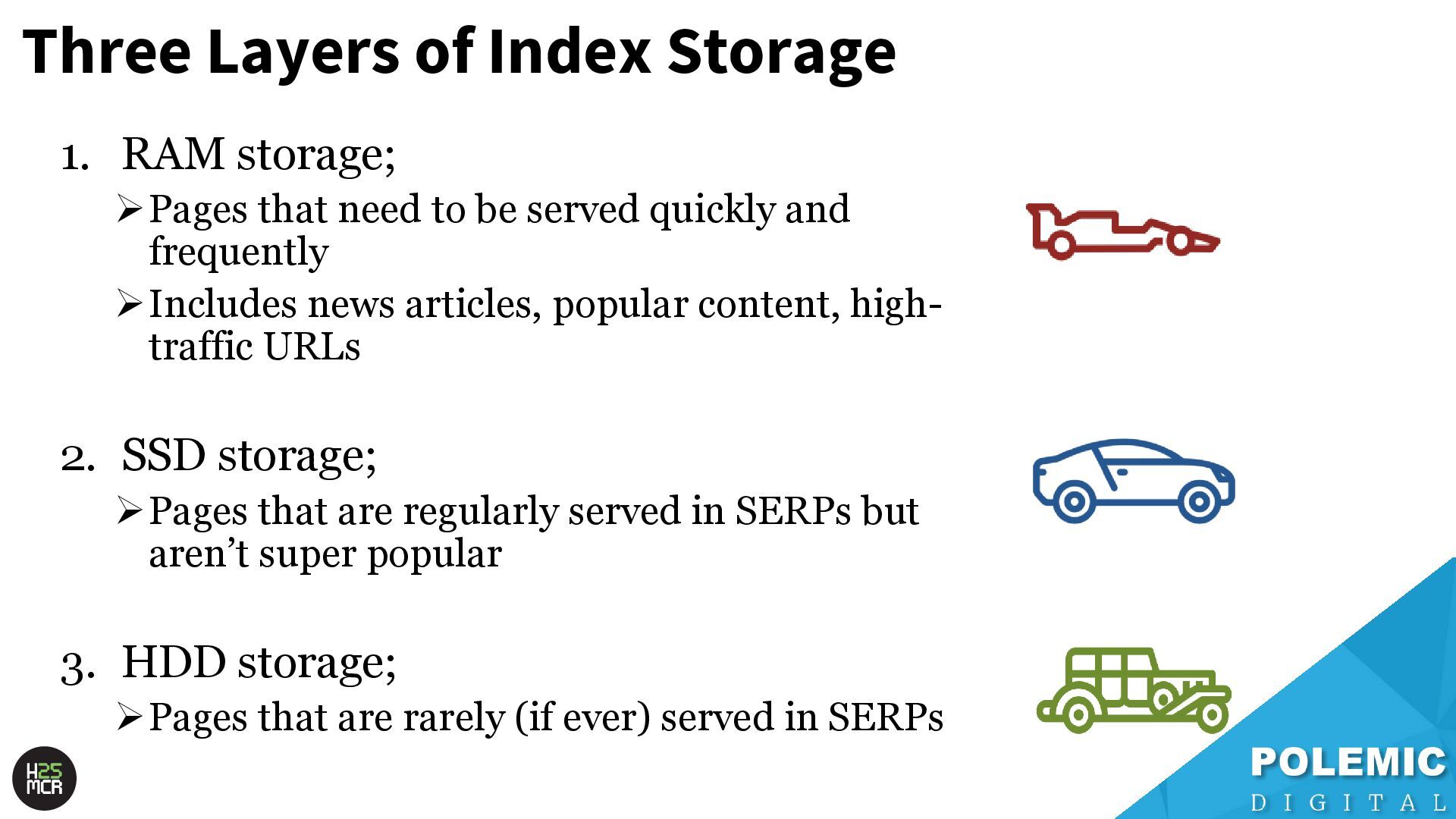 Three Layers of Index Storage

1. RAM storage;

➢ Pages that need to be served quickly and frequently

➢ Includes news articles, popular content, high-traffic URLs

2. SSD storage;

➢ Pages that are regularly served in SERPs but aren't super popular

3. HDD storage;

➢ Pages that are rarely (if ever) served in SERPs

H25 MCR

POLEMIC
DIGITAL